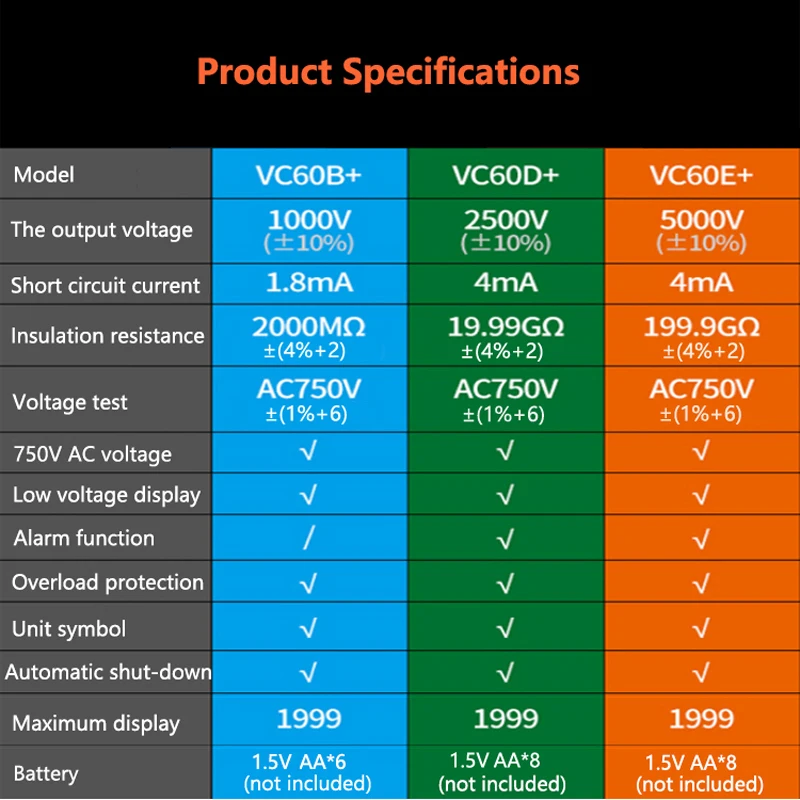 Product Specifications

| Model | VC60B+ | VC60D+ | VC60E+ |
|---|---|---|---|
| The output voltage | 1000V (±10%) | 2500V (±10%) | 5000V (±10%) |
| Short circuit current | 1.8mA | 4mA | 4mA |
| Insulation resistance | 2000MΩ ±(4%+2) | 19.99GΩ ±(4%+2) | 199.9GΩ ±(4%+2) |
| Voltage test | AC750V ±(1%+6) | AC750V ±(1%+6) | AC750V ±(1%+6) |
| 750V AC voltage | √ | √ | √ |
| Low voltage display | √ | √ | √ |
| Alarm function | / | √ | √ |
| Overload protection | √ | √ | √ |
| Unit symbol | √ | √ | √ |
| Automatic shut-down | √ | √ | √ |
| Maximum display | 1999 | 1999 | 1999 |
| Battery | 1.5V AA*6 (not included) | 1.5V AA*8 (not included) | 1.5V AA*8 (not included) |